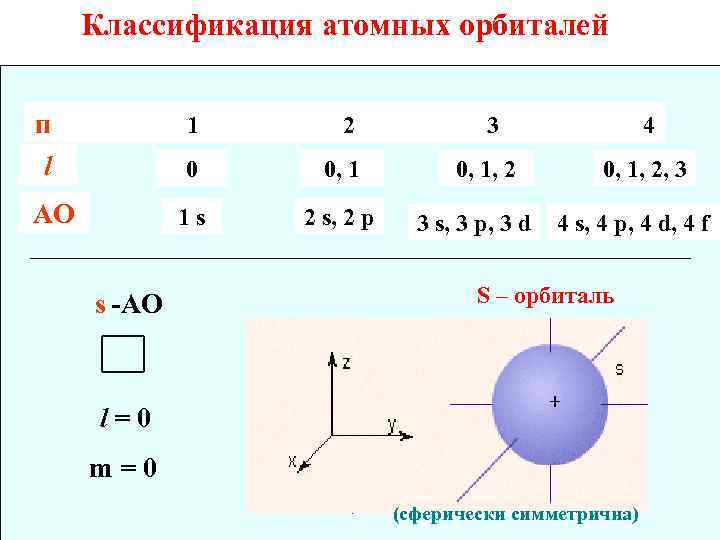 Классификация атомных орбиталей

| n | 1 | 2 | 3 | 4 |
|---|---|---|---|---|
| $l$ | 0 | 0, 1 | 0, 1, 2 | 0, 1, 2, 3 |
| АО | 1 s | 2 s, 2 p | 3 s, 3 p, 3 d | 4 s, 4 p, 4 d, 4 f |

s -АО

$l = 0$

m = 0

S – орбиталь

z

y

x

s

+

(сферически симметрична)